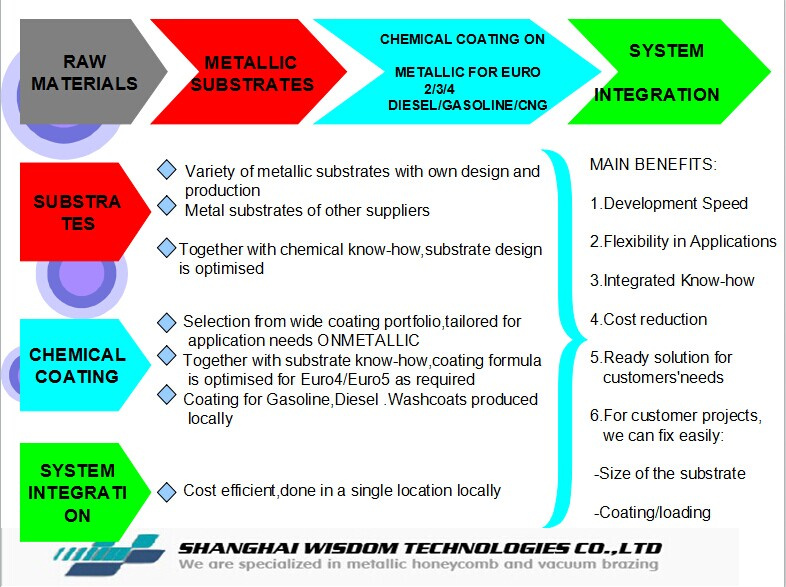 RAW MATERIALS

METALLIC SUBSTRATES

CHEMICAL COATING ON METALLIC FOR EURO 2/3/4 DIESEL/GASOLINE/CNG

SYSTEM INTEGRATION

SUBSTRATES

Variety of metallic substrates with own design and production

Metal substrates of other suppliers

Together with chemical know-how,substrate design is optimised

CHEMICAL COATING

Selection from wide coating portfolio,tailored for application needs ONMETALLIC

Together with substrate know-how,coating formula is optimised for Euro4/Euro5 as required

Coating for Gasoline,Diesel .Washcoats produced locally

SYSTEM INTEGRATION

Cost efficient,done in a single location locally

MAIN BENEFITS:

1.Development Speed

2.Flexibility in Applications

3.Integrated Know-how

4.Cost reduction

5.Ready solution for customers'needs

6.For customer projects, we can fix easily:

-Size of the substrate

-Coating/loading

SHANGHAI WISDOM TECHNOLOGIES CO.,LTD
We are specialized in metallic honeycomb and vacuum brazing